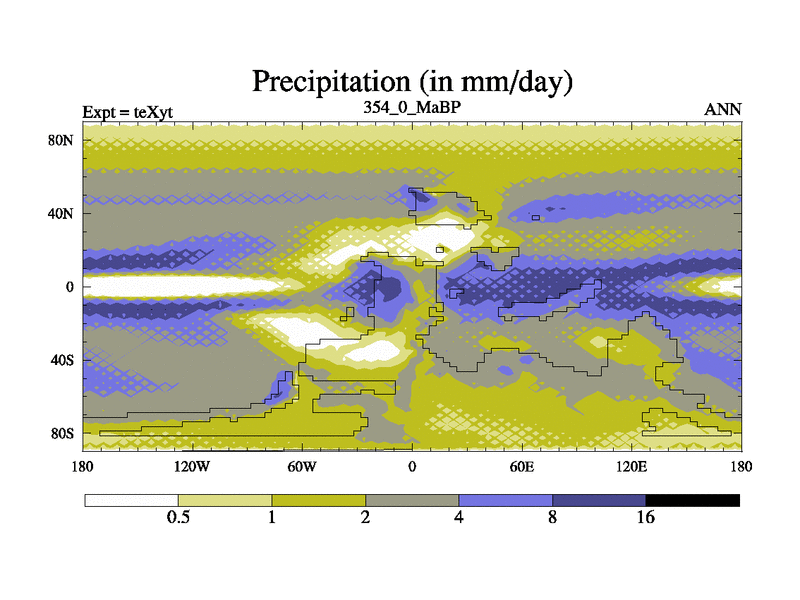 Precipitation (in mm/day)

Expt = teXyt
354_0_MaBP
ANN

80N
40N
0
40S
80S

180
120W
60W
0
60E
120E
180

0.5
1
2
4
8
16